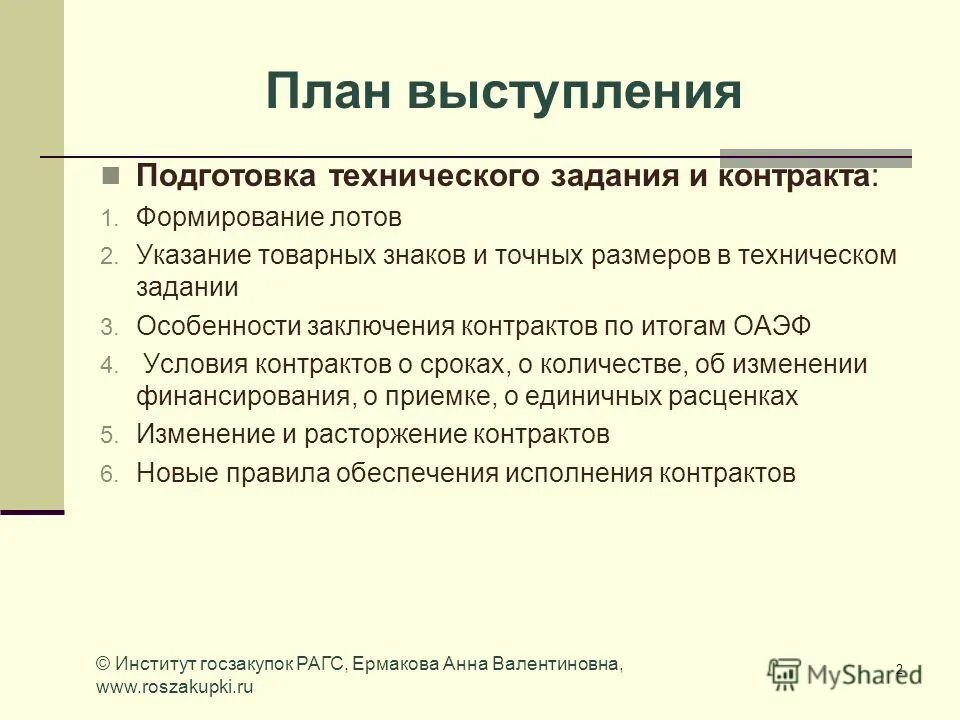 План выступления

Подготовка технического задания и контракта:

1. Формирование лотов
2. Указание товарных знаков и точных размеров в техническом задании
3. Особенности заключения контрактов по итогам ОАЭФ
4. Условия контрактов о сроках, о количестве, об изменении финансирования, о приемке, о единичных расценках
5. Изменение и расторжение контрактов
6. Новые правила обеспечения исполнения контрактов

© Институт госзакупок РАГС, Ермакова Анна Валентиновна, www.roszakupki.ru

MyShared

2